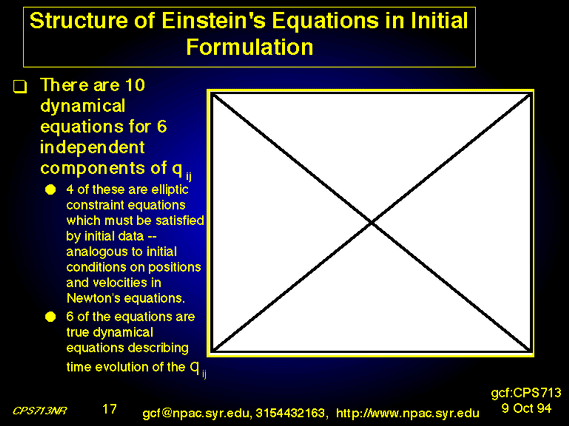 Structure of Einstein's Equations in Initial Formulation

There are 10 dynamical equations for 6 independent components of $q_{ij}$

4 of these are elliptic constraint equations which must be satisfied by initial data -- analogous to initial conditions on positions and velocities in Newton's equations.

6 of the equations are true dynamical equations describing time evolution of the $q_{ij}$

CPS713NR 17 gcf@npac.syr.edu, 3154432163, http://www.npac.syr.edu gcf:CPS713 9 Oct 94